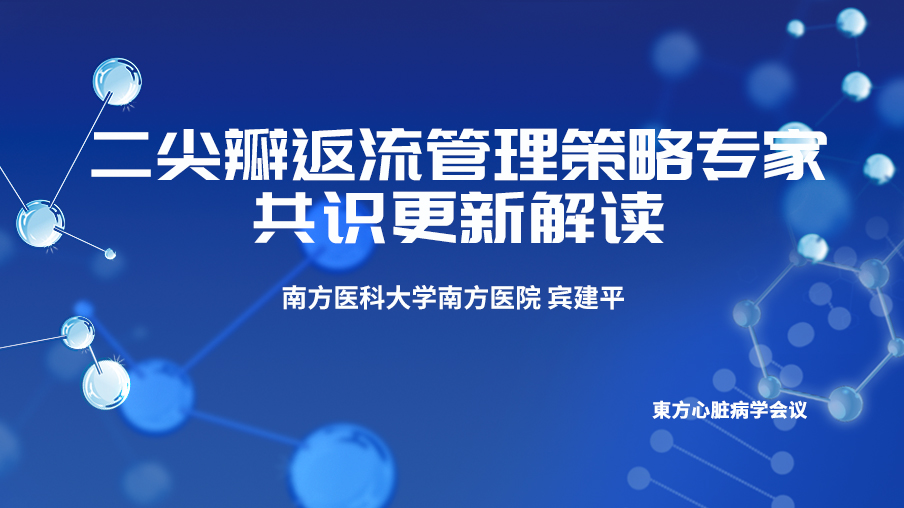 二尖瓣返流管理策略专家共识更新解读

南方医科大学南方医院 宾建平

東方心脏病学会议